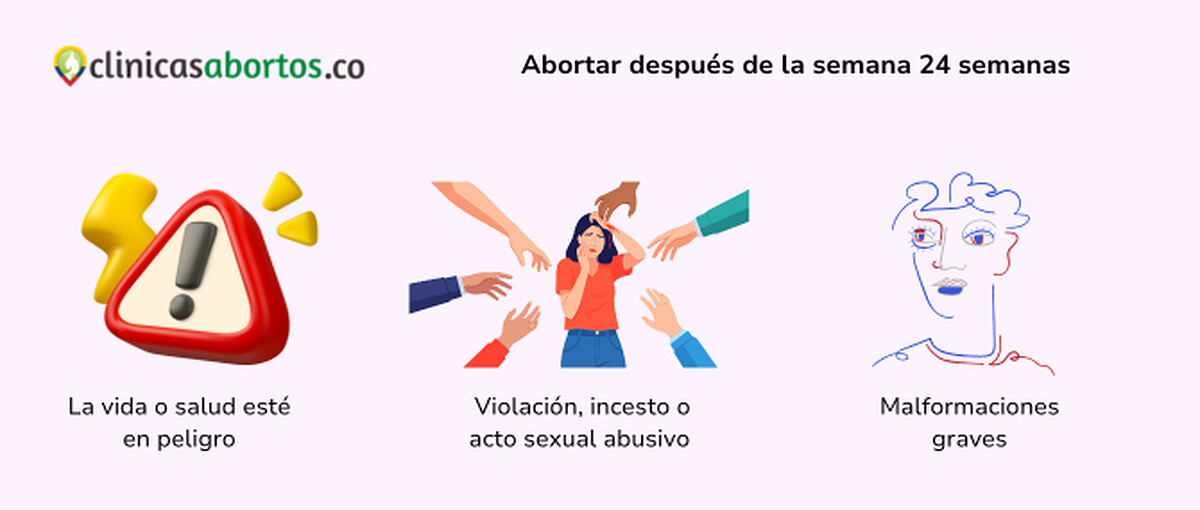 clinicasabortos.co

Abortar después de la semana 24 semanas

La vida o salud esté en peligro

Violación, incesto o acto sexual abusivo

Malformaciones graves